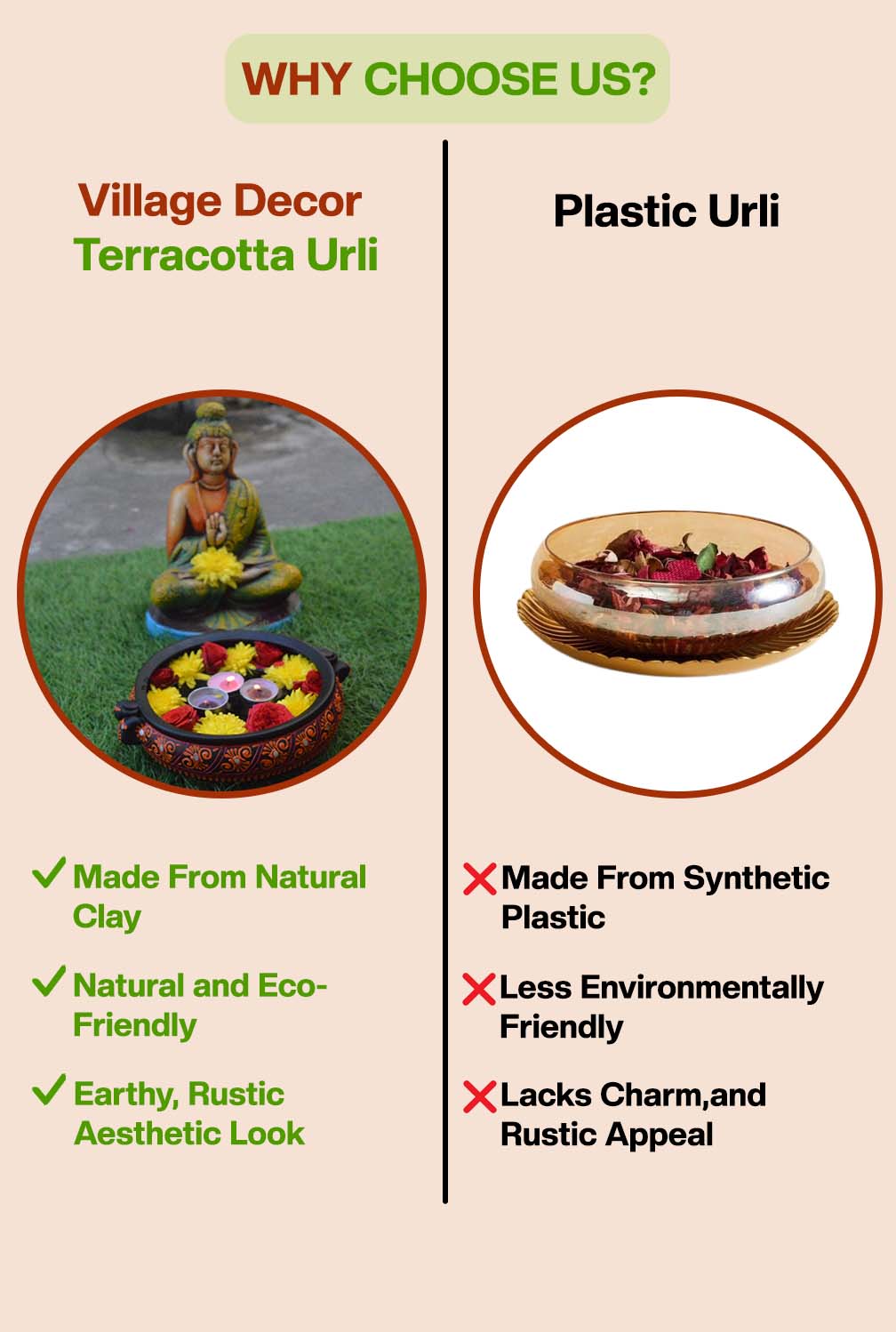 WHY CHOOSE US?

Village Decor
Terracotta Urli

✓ Made From Natural Clay

✓ Natural and Eco-Friendly

✓ Earthy, Rustic Aesthetic Look

Plastic Urli

✗ Made From Synthetic Plastic

✗ Less Environmentally Friendly

✗ Lacks Charm,and Rustic Appeal